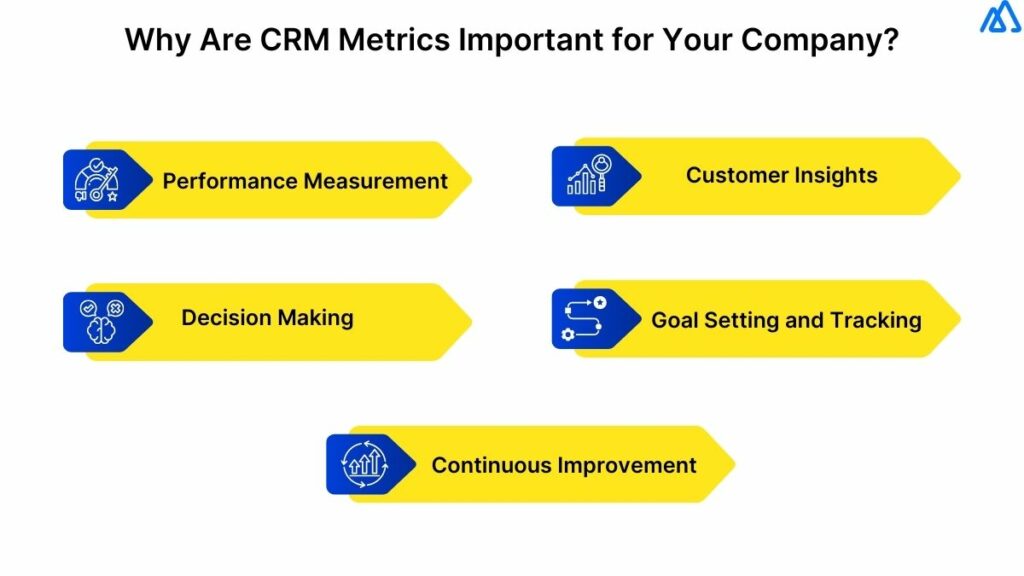 Why Are CRM Metrics Important for Your Company?

Performance Measurement

Customer Insights

Decision Making

Goal Setting and Tracking

Continuous Improvement